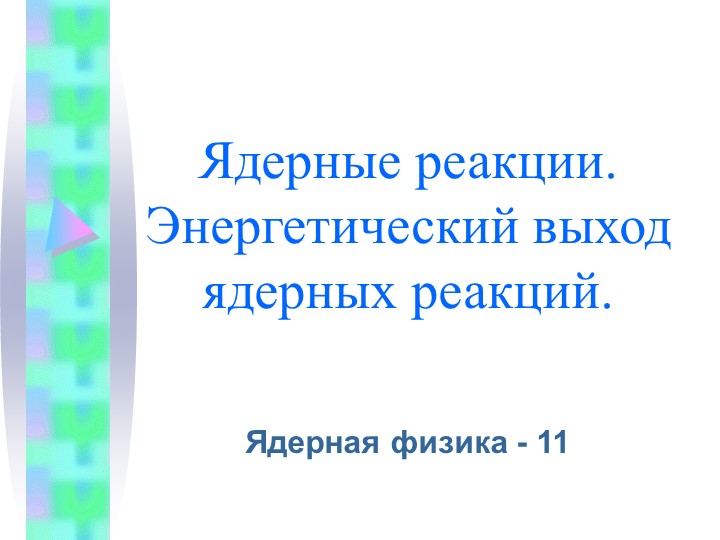 Ядерные реакции. Энергетический выход ядерных реакций.

Ядерная физика - 11